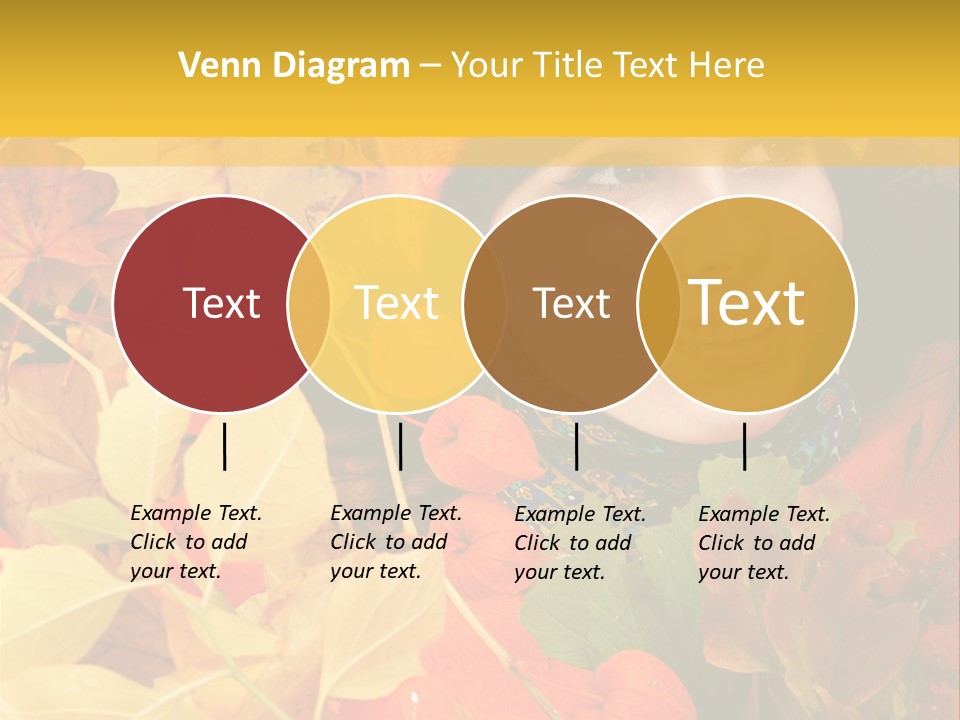 Venn Diagram – Your Title Text Here

Text

Text

Text

Text

Example Text. Click to add your text.

Example Text. Click to add your text.

Example Text. Click to add your text.

Example Text. Click to add your text.